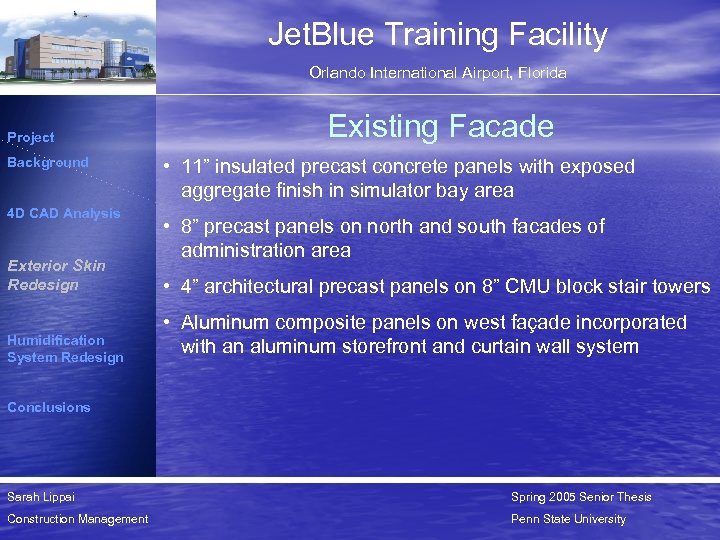 JetBlue Training Facility

Orlando International Airport, Florida

Project

Background

4D CAD Analysis

Exterior Skin Redesign

Humidification System Redesign

Conclusions

Existing Facade

• 11” insulated precast concrete panels with exposed aggregate finish in simulator bay area

• 8” precast panels on north and south facades of administration area

• 4” architectural precast panels on 8” CMU block stair towers

• Aluminum composite panels on west façade incorporated with an aluminum storefront and curtain wall system

Sarah Lippai

Construction Management

Spring 2005 Senior Thesis

Penn State University